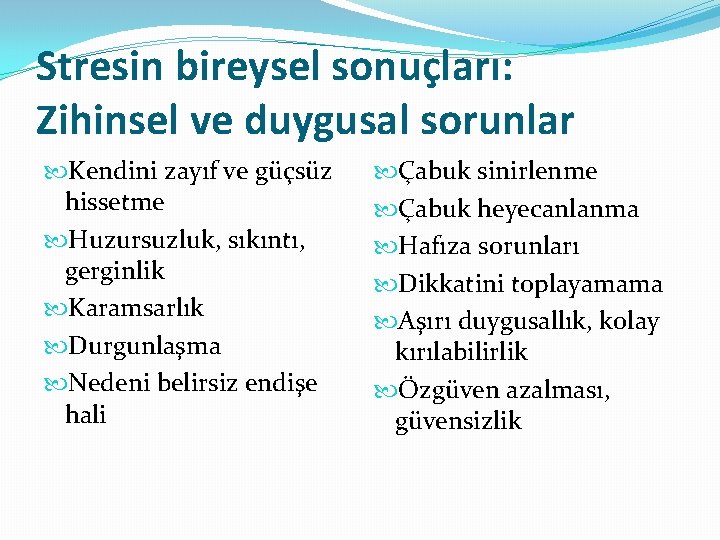 Stresin bireysel sonuçları: Zihinsel ve duygusal sorunlar

Kendini zayıf ve güçsüz hissetme

Huzursuzluk, sıkıntı, gerginlik

Karamsarlık

Durgunlaşma

Nedeni belirsiz endişe hali

Çabuk sinirlenme

Çabuk heyecanlanma

Hafıza sorunları

Dikkatini toplayamama

Aşırı duygusallık, kolay kırılabilirlik

Özgüven azalması, güvensizlik